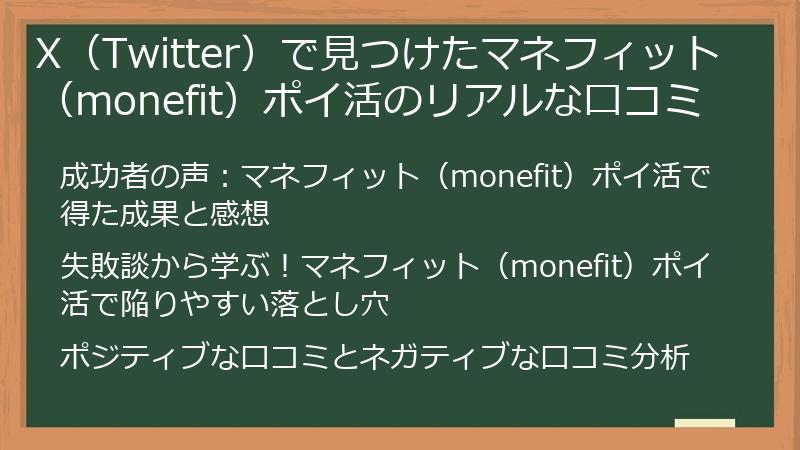 X（Twitter）で見つけたマネフィット（monefit）ポイ活のリアルな口コミ

成功者の声：マネフィット（monefit）ポイ活で得た成果と感想

失敗談から学ぶ！マネフィット（monefit）ポイ活で陥りやすい落とし穴

ポジティブな口コミとネガティブな口コミ分析